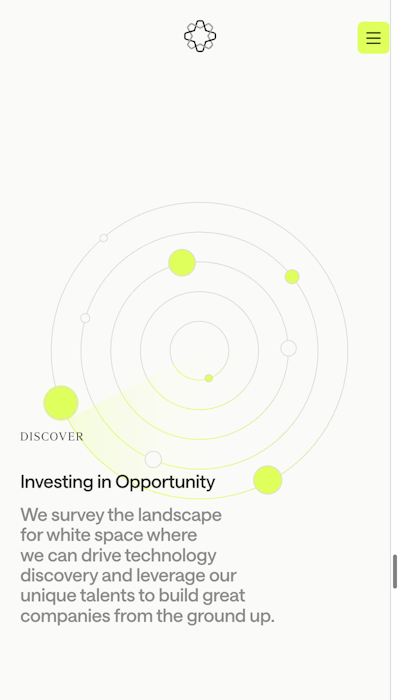 DISCOVER

Investing in Opportunity

We survey the landscape for white space where we can drive technology discovery and leverage our unique talents to build great companies from the ground up.